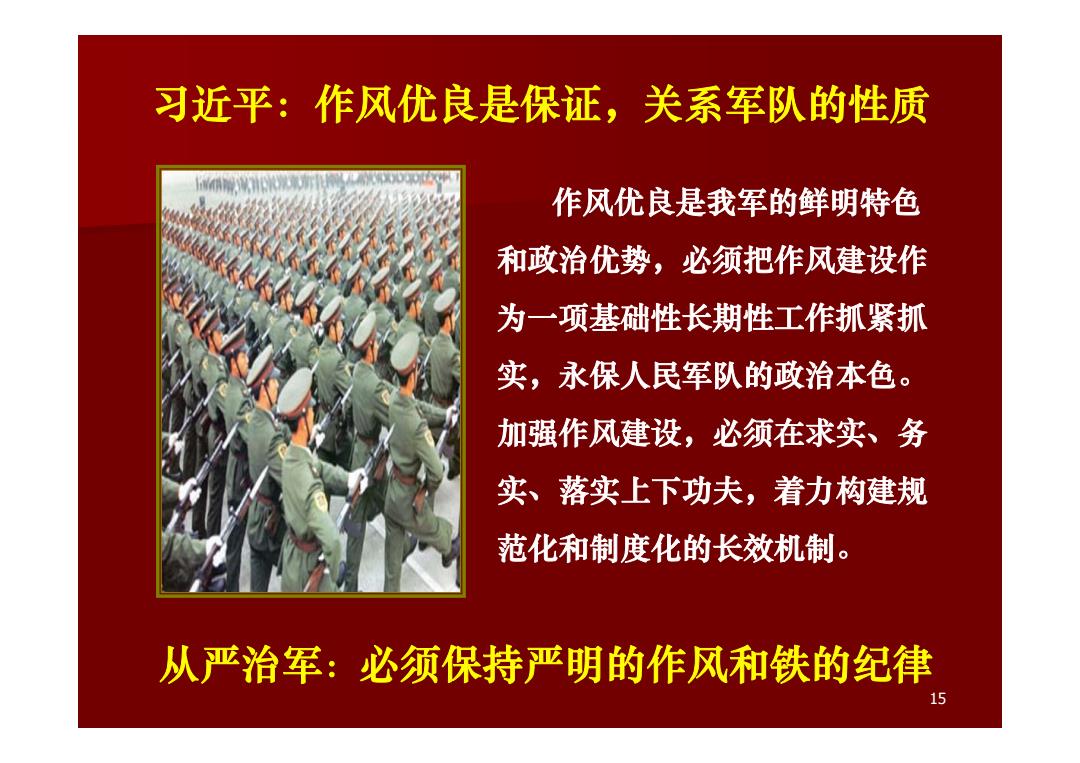 习近平：作风优良是保证，关系军队的性质

作风优良是我军的鲜明特色和政治优势，必须把作风建设作为一项基础性长期性工作抓紧抓实，永保人民军队的政治本色。加强作风建设，必须在求实、务实、落实上下功夫，着力构建规范化和制度化的长效机制。

从严治军：必须保持严明的作风和铁的纪律

15